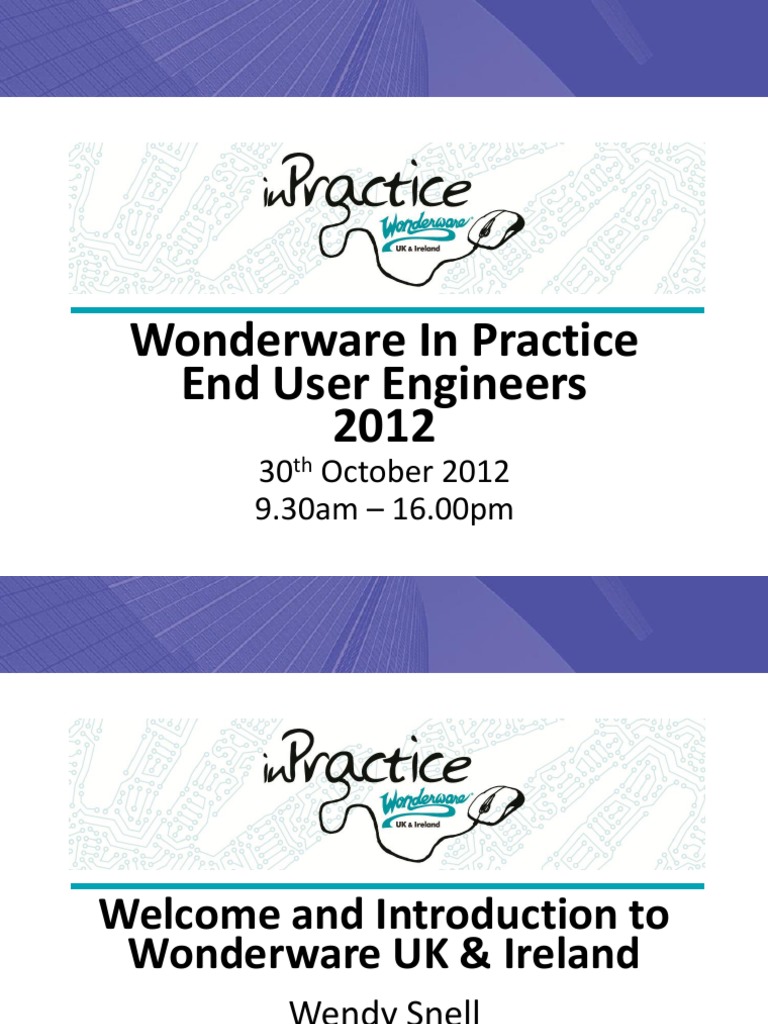 inPractice
Wonderware
UK & Ireland

Wonderware In Practice
End User Engineers
2012

30$^{th}$ October 2012
9.30am – 16.00pm

inPractice
Wonderware
UK & Ireland

Welcome and Introduction to Wonderware UK & Ireland

Wendy Snell